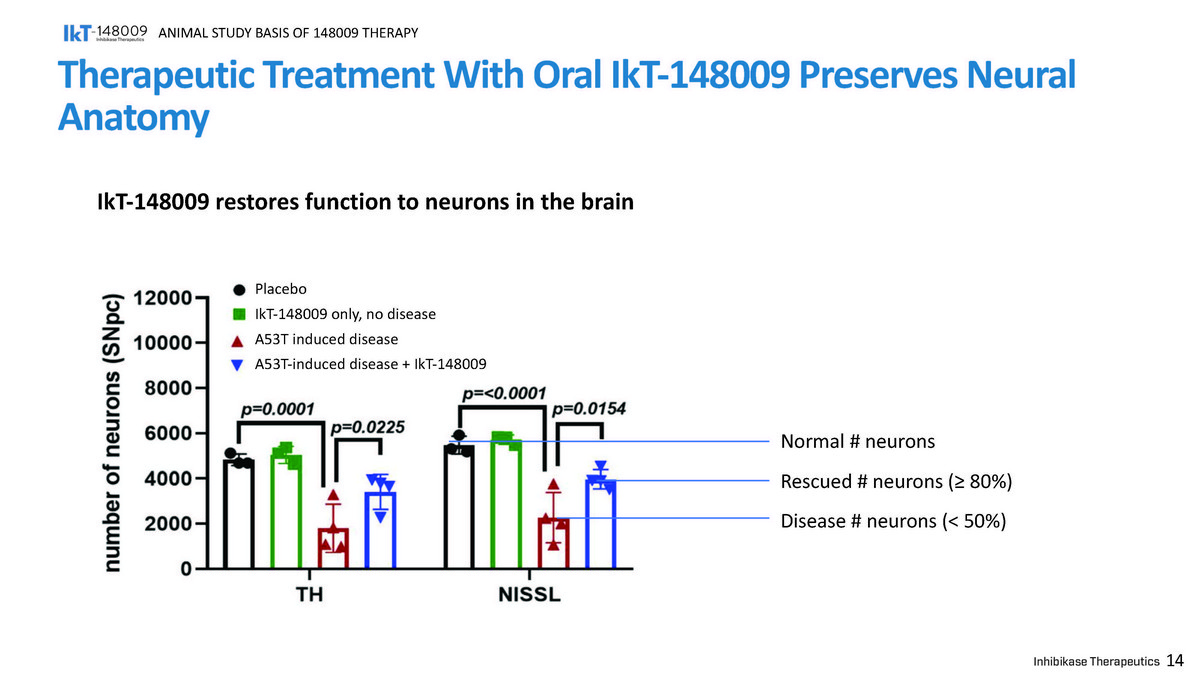 IkT-148009 Inhibikase Therapeutics ANIMAL STUDY BASIS OF 148009 THERAPY

Therapeutic Treatment With Oral IkT-148009 Preserves Neural Anatomy

IkT-148009 restores function to neurons in the brain

Placebo
IkT-148009 only, no disease
A53T induced disease
A53T-induced disease + IkT-148009

number of neurons (SNpc)

12000
10000
8000
6000
4000
2000
0

p=0.0001
p=0.0225
p=<0.0001
p=0.0154

TH
NISSL

Normal # neurons
Rescued # neurons (≥ 80%)
Disease # neurons (< 50%)

Inhibikase Therapeutics 14